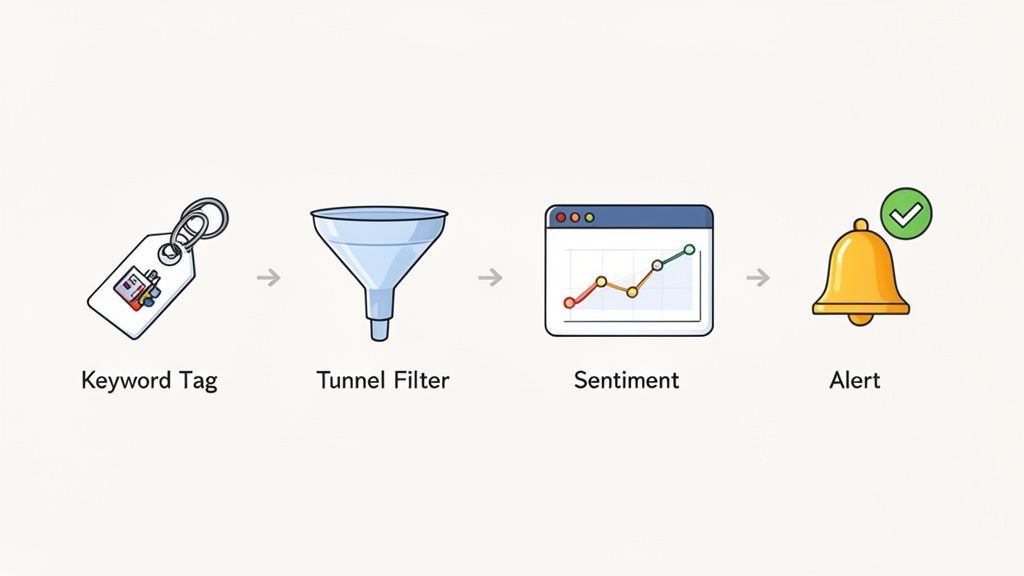 Keyword Tag

Tunnel Filter

Sentiment

Alert